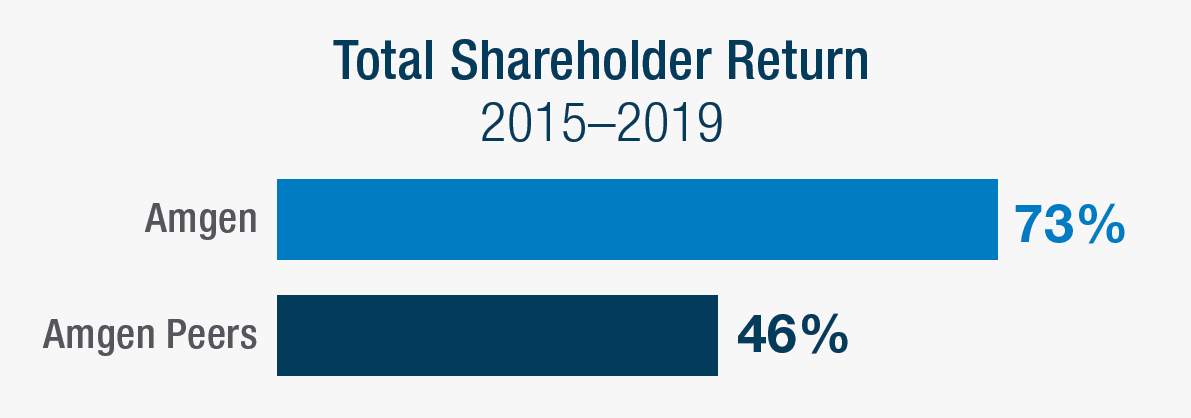 Total Shareholder Return
2015–2019

Amgen 73%

Amgen Peers 46%